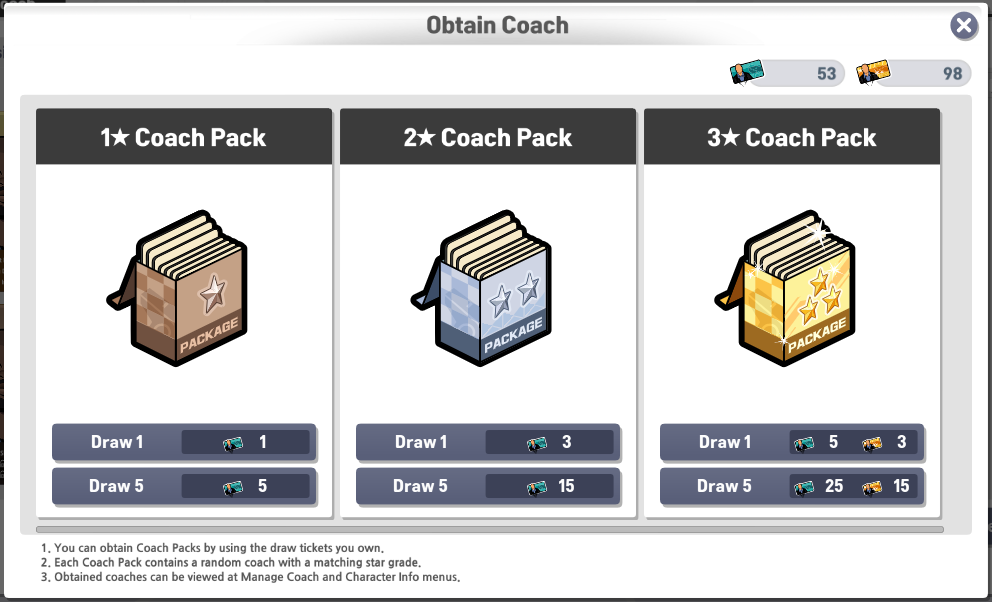 Obtain Coach

53 98

1★ Coach Pack

PACKAGE

Draw 1 1

Draw 5 5

2★ Coach Pack

PACKAGE

Draw 1 3

Draw 5 15

3★ Coach Pack

PACKAGE

Draw 1 5 3

Draw 5 25 15

1. You can obtain Coach Packs by using the draw tickets you own.
2. Each Coach Pack contains a random coach with a matching star grade.
3. Obtained coaches can be viewed at Manage Coach and Character Info menus.